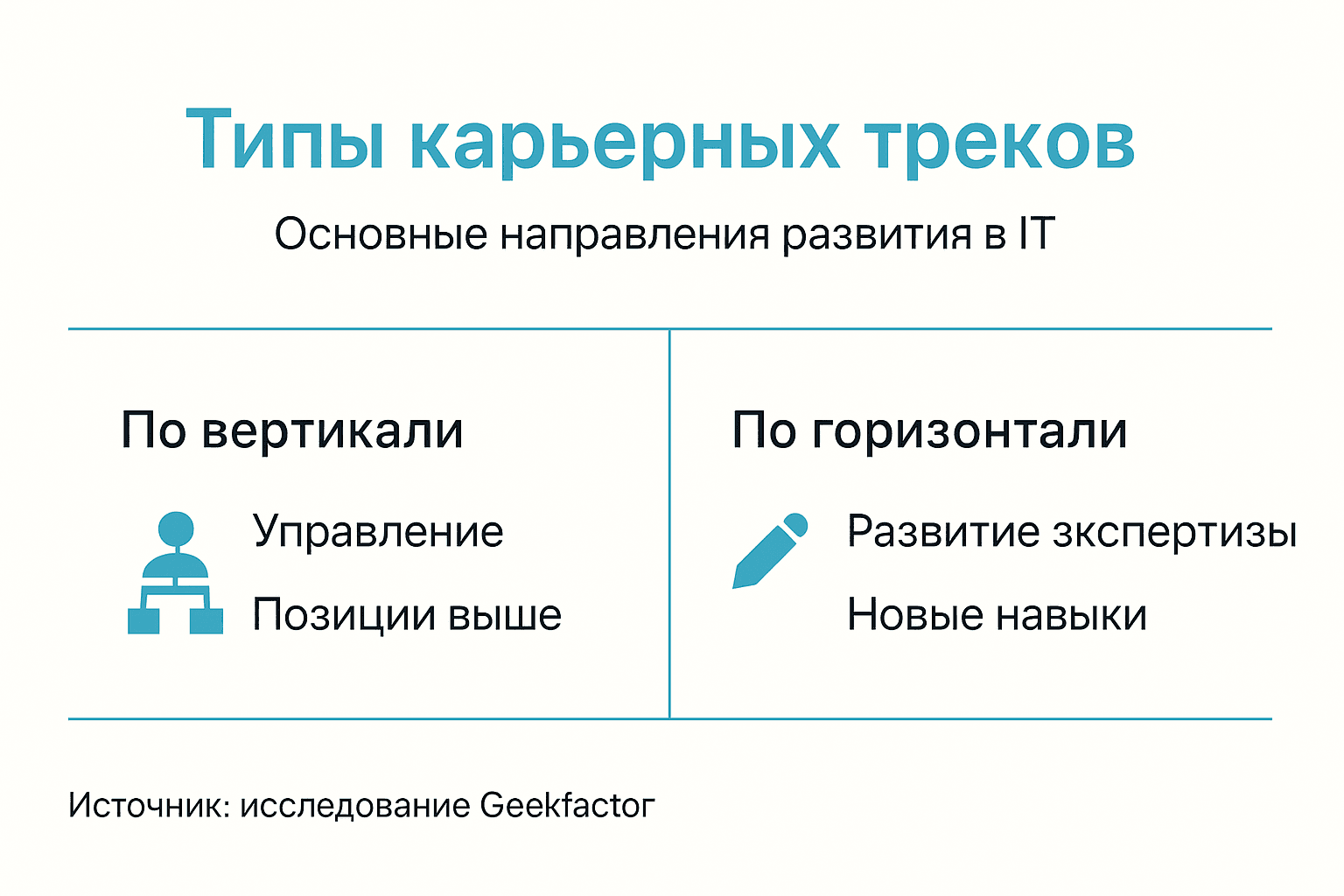 Типы карьерных треков

Основные направления развития в IT

По вертикали

Управление

Позиции выше

По горизонтали

Развитие экспертизы

Новые навыки

Источник: исследование Geekfactor